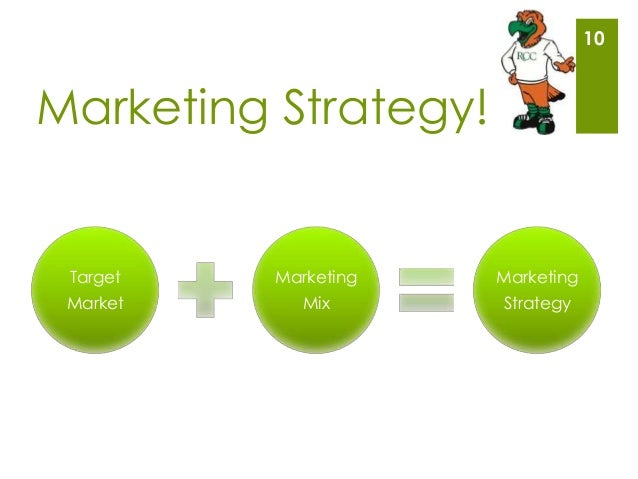 Marketing Strategy!

RCC

10

Target Market

Marketing Mix

Marketing Strategy